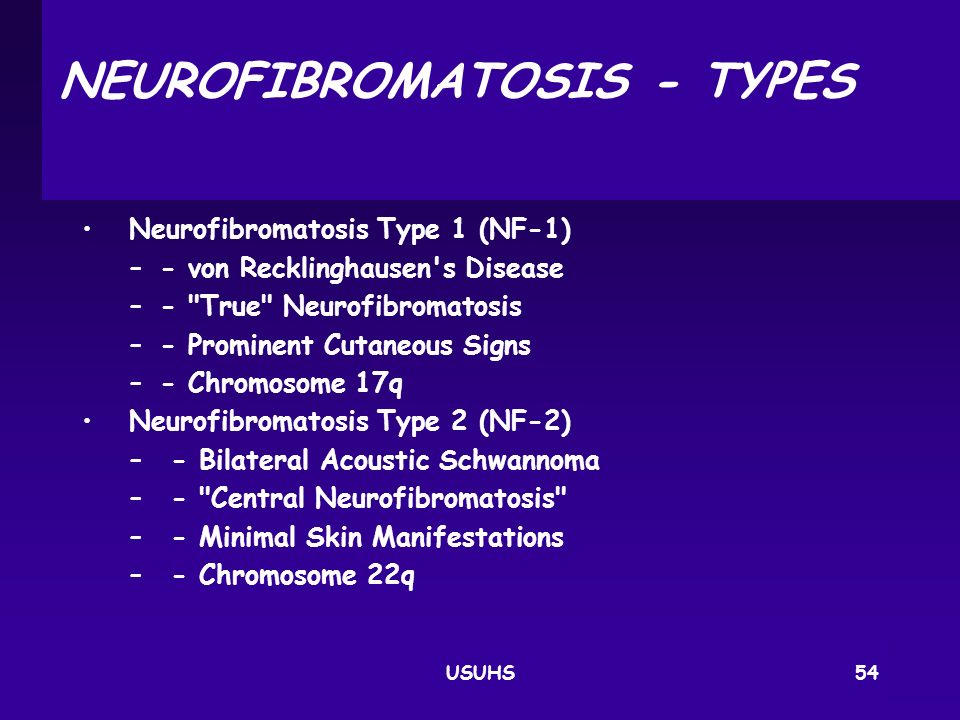 NEUROFIBROMATOSIS - TYPES

• Neurofibromatosis Type 1 (NF-1)
– - von Recklinghausen's Disease
– - "True" Neurofibromatosis
– - Prominent Cutaneous Signs
– - Chromosome 17q
• Neurofibromatosis Type 2 (NF-2)
– - Bilateral Acoustic Schwannoma
– - "Central Neurofibromatosis"
– - Minimal Skin Manifestations
– - Chromosome 22q

USUHS

54